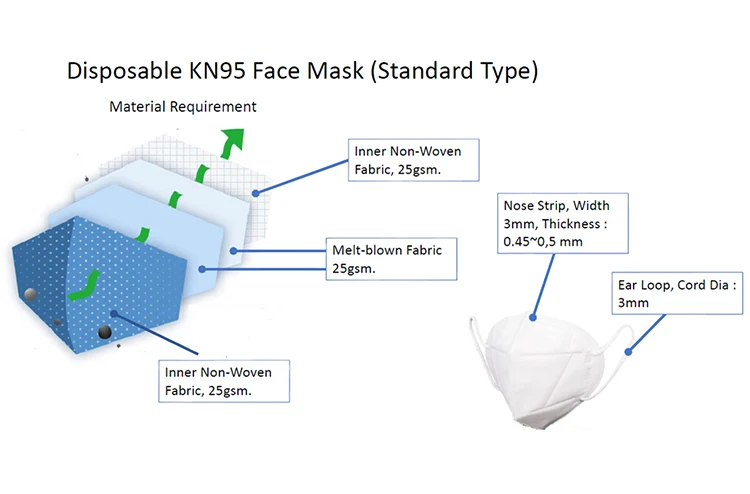 Disposable KN95 Face Mask (Standard Type)

Material Requirement

Inner Non-Woven Fabric, 25gsm.

Melt-blown Fabric 25gsm.

Inner Non-Woven Fabric, 25gsm.

Nose Strip, Width 3mm, Thickness : 0.45~0,5 mm

Ear Loop, Cord Dia : 3mm